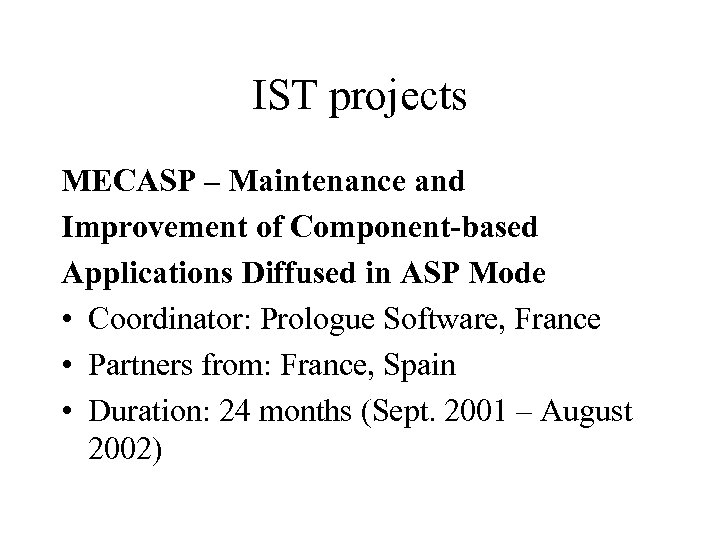 IST projects

MECASP – Maintenance and Improvement of Component-based Applications Diffused in ASP Mode

• Coordinator: Prologue Software, France
• Partners from: France, Spain
• Duration: 24 months (Sept. 2001 – August 2002)